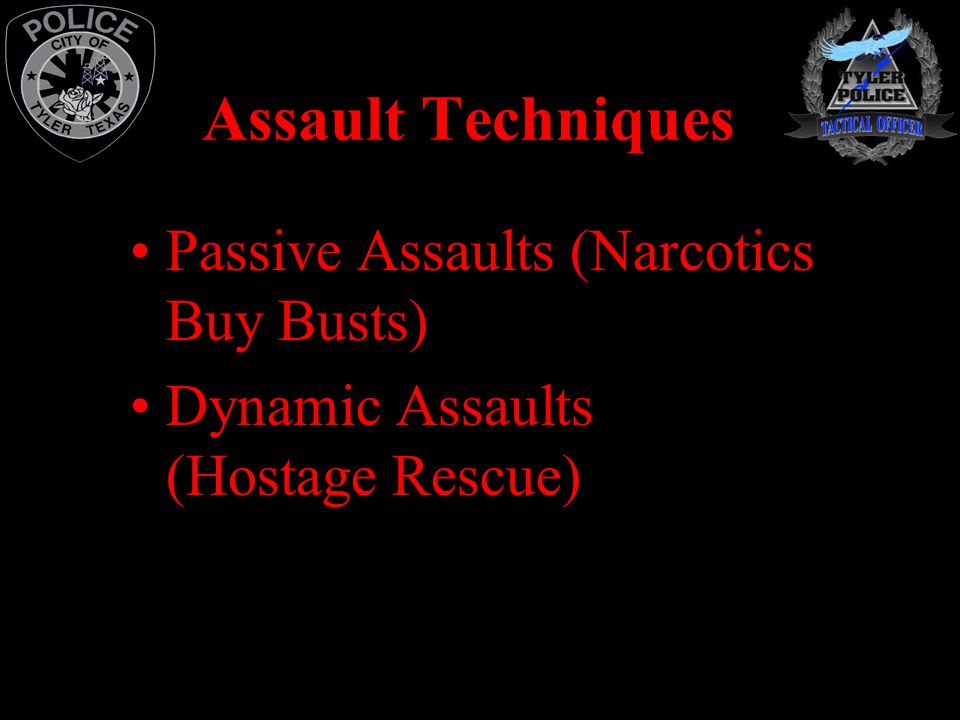 POLICE
CITY OF
TYLER TEXAS

TYLER POLICE
TACTICAL OFFICER

Assault Techniques

• Passive Assaults (Narcotics Buy Busts)
• Dynamic Assaults (Hostage Rescue)